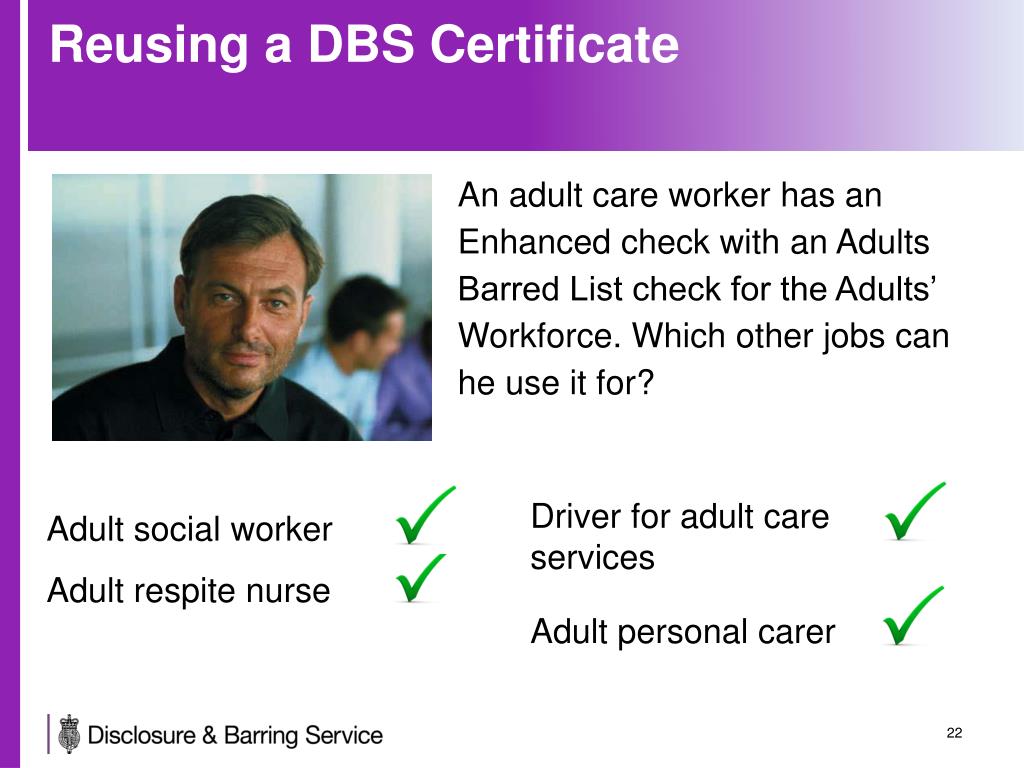 Reusing a DBS Certificate

An adult care worker has an Enhanced check with an Adults Barred List check for the Adults' Workforce. Which other jobs can he use it for?

Adult social worker

Adult respite nurse

Driver for adult care services

Adult personal carer

Disclosure & Barring Service

22